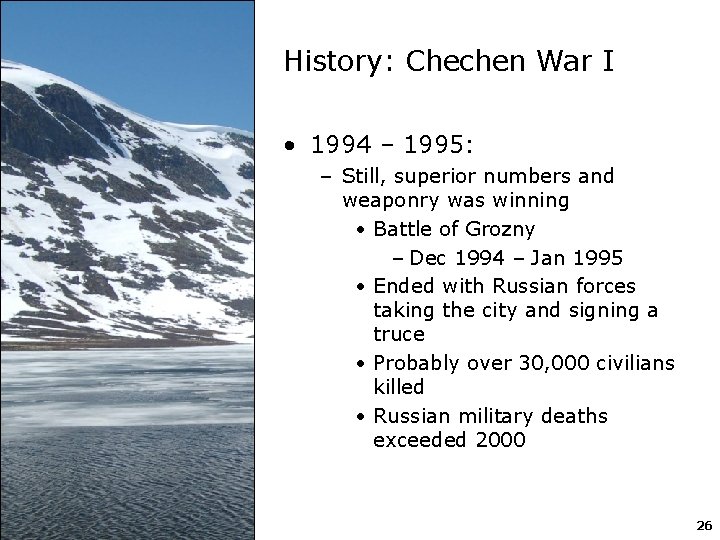 History: Chechen War I

• 1994 – 1995:
  – Still, superior numbers and weaponry was winning
    • Battle of Grozny
      – Dec 1994 – Jan 1995
    • Ended with Russian forces taking the city and signing a truce
    • Probably over 30,000 civilians killed
    • Russian military deaths exceeded 2000

26